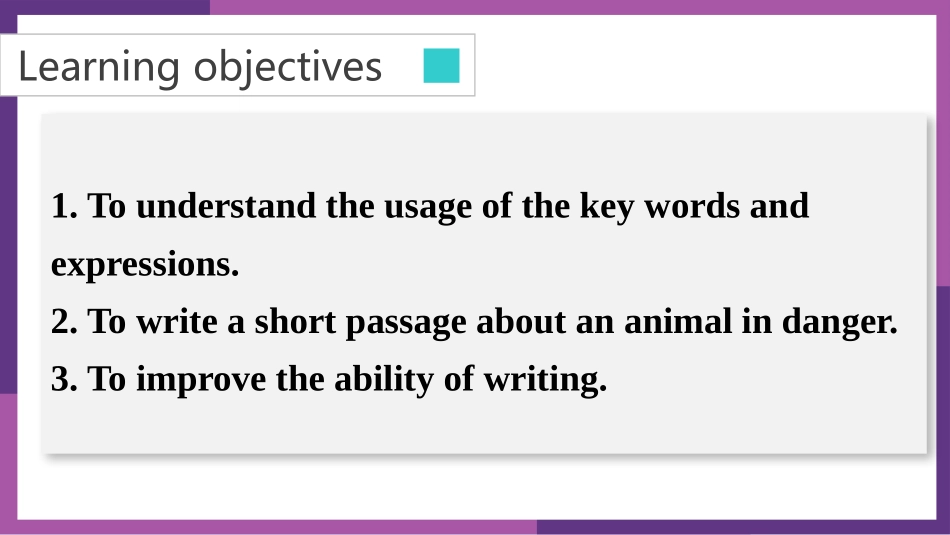 Learning objectives

1. To understand the usage of the key words and expressions.
2. To write a short passage about an animal in danger.
3. To improve the ability of writing.